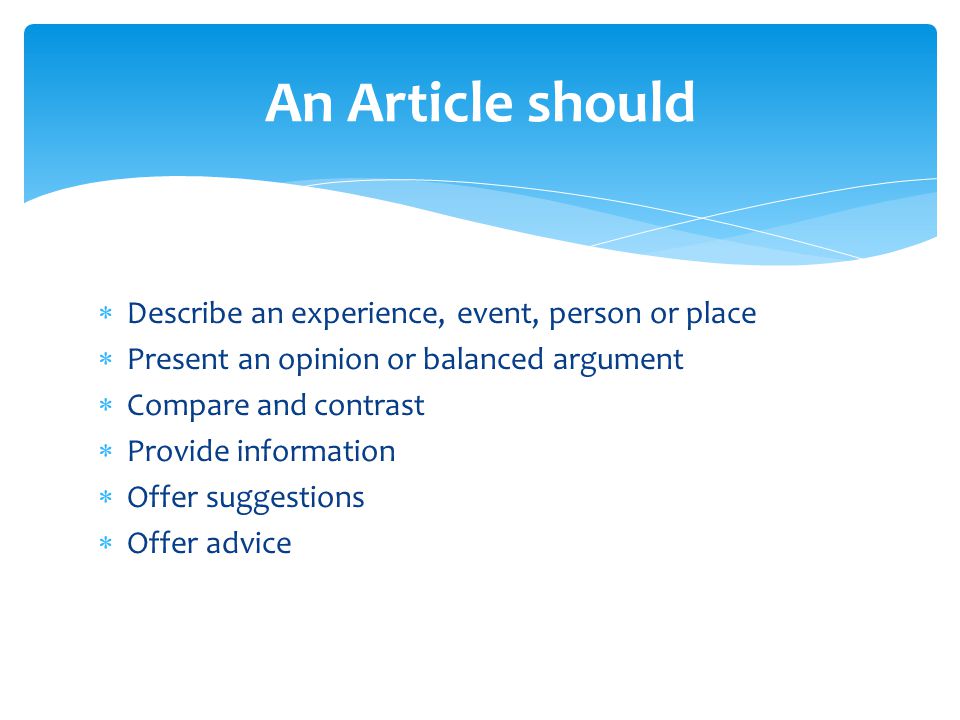 An Article should

* Describe an experience, event, person or place
* Present an opinion or balanced argument
* Compare and contrast
* Provide information
* Offer suggestions
* Offer advice